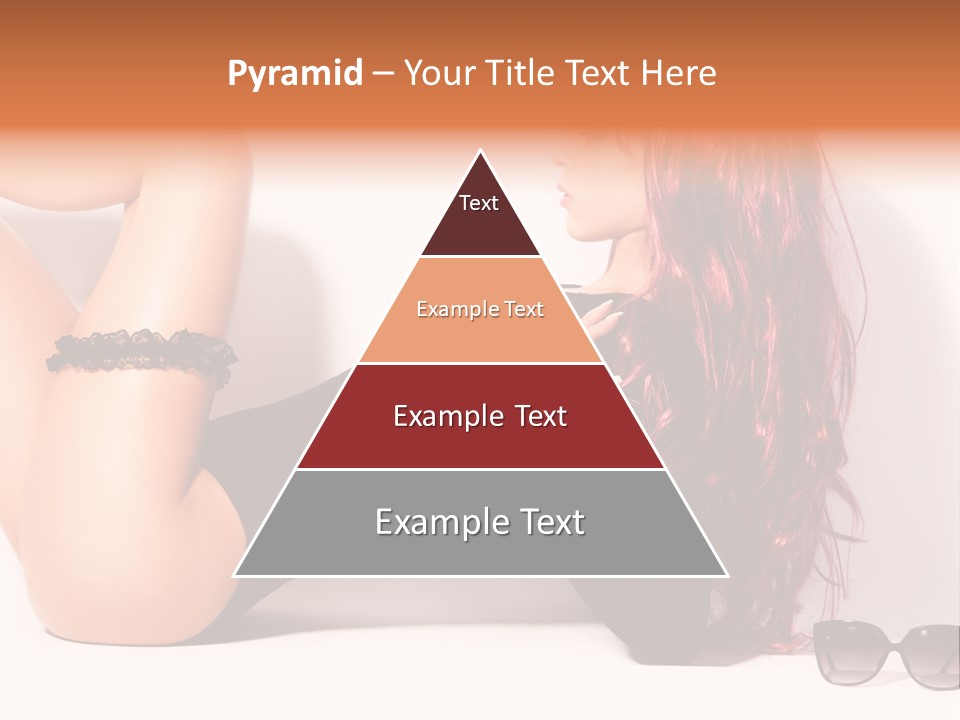 Pyramid – Your Title Text Here

Text

Example Text

Example Text

Example Text